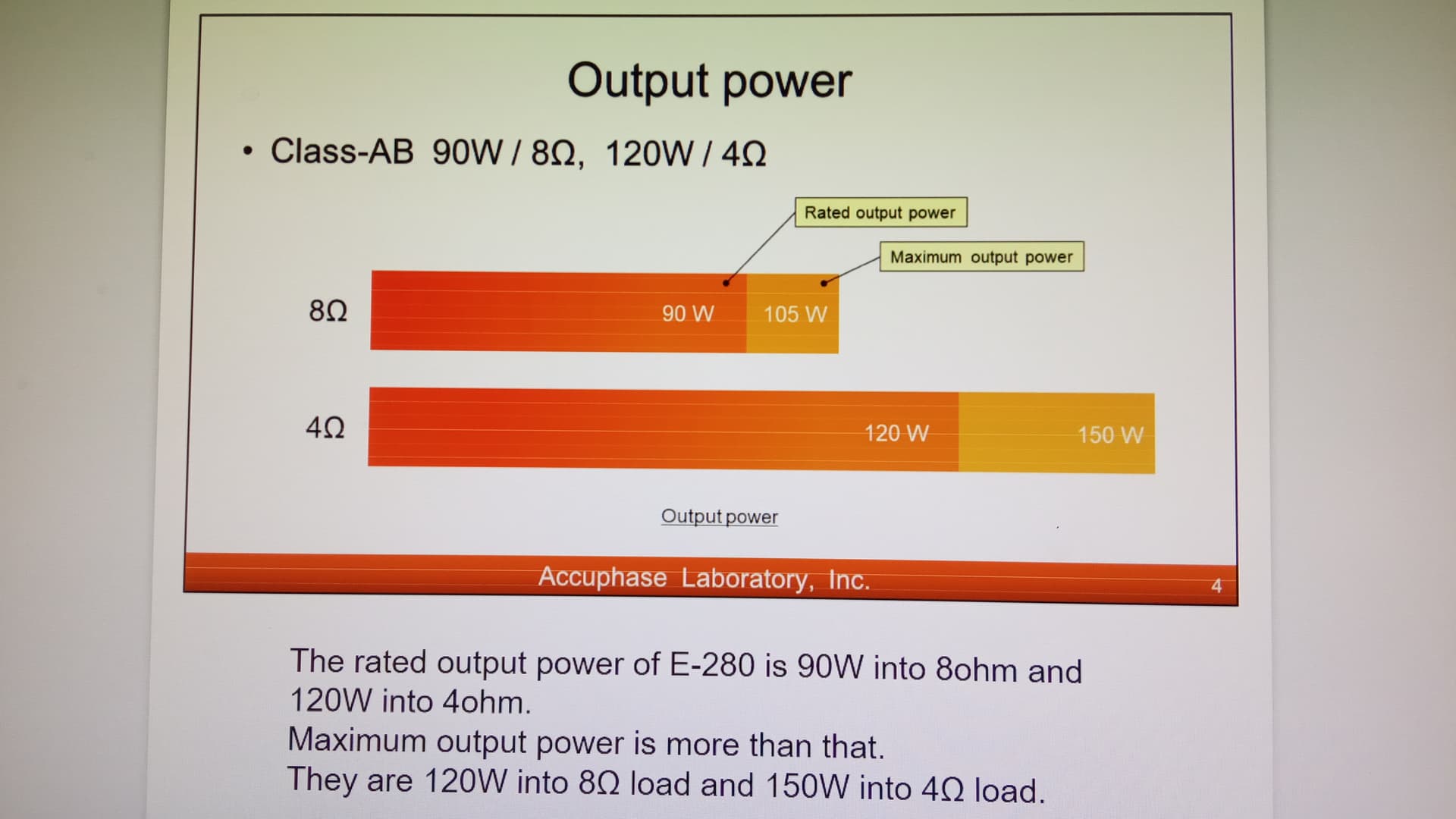 Output power

• Class-AB 90W / 8Ω, 120W / 4Ω

Rated output power

Maximum output power

8Ω

90 W

105 W

4Ω

120 W

150 W

Output power

Accuphase Laboratory, Inc.

4

The rated output power of E-280 is 90W into 8ohm and 120W into 4ohm.
Maximum output power is more than that.
They are 120W into 8Ω load and 150W into 4Ω load.